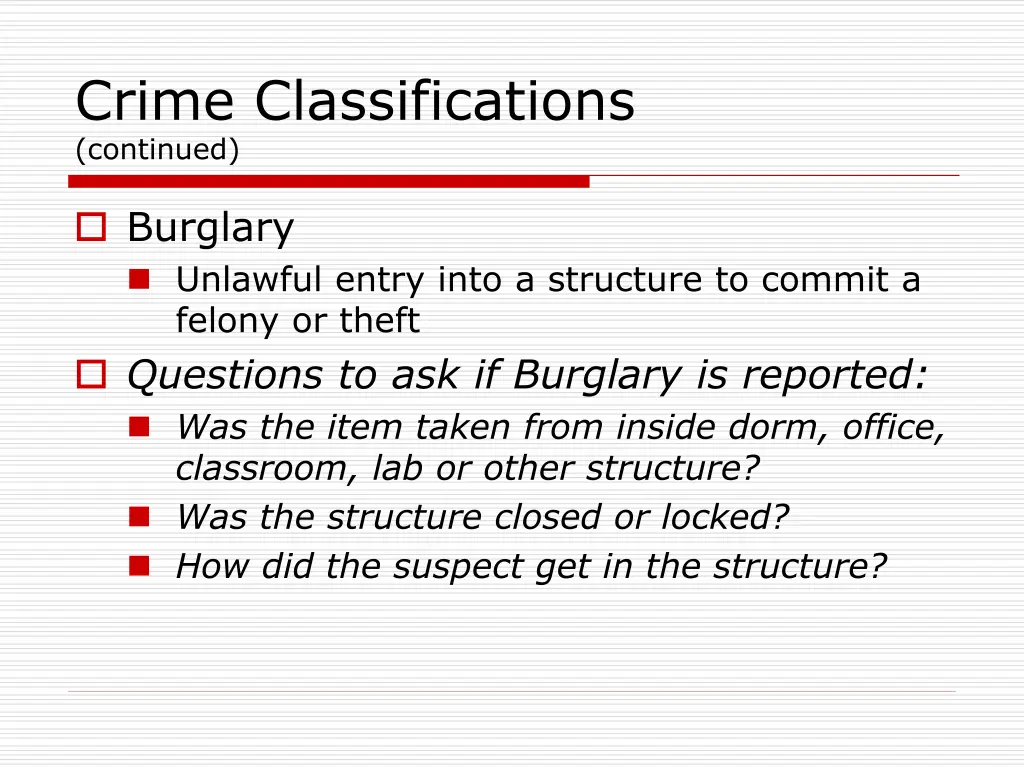 Crime Classifications
(continued)

Burglary
Unlawful entry into a structure to commit a felony or theft

Questions to ask if Burglary is reported:
Was the item taken from inside dorm, office, classroom, lab or other structure?
Was the structure closed or locked?
How did the suspect get in the structure?